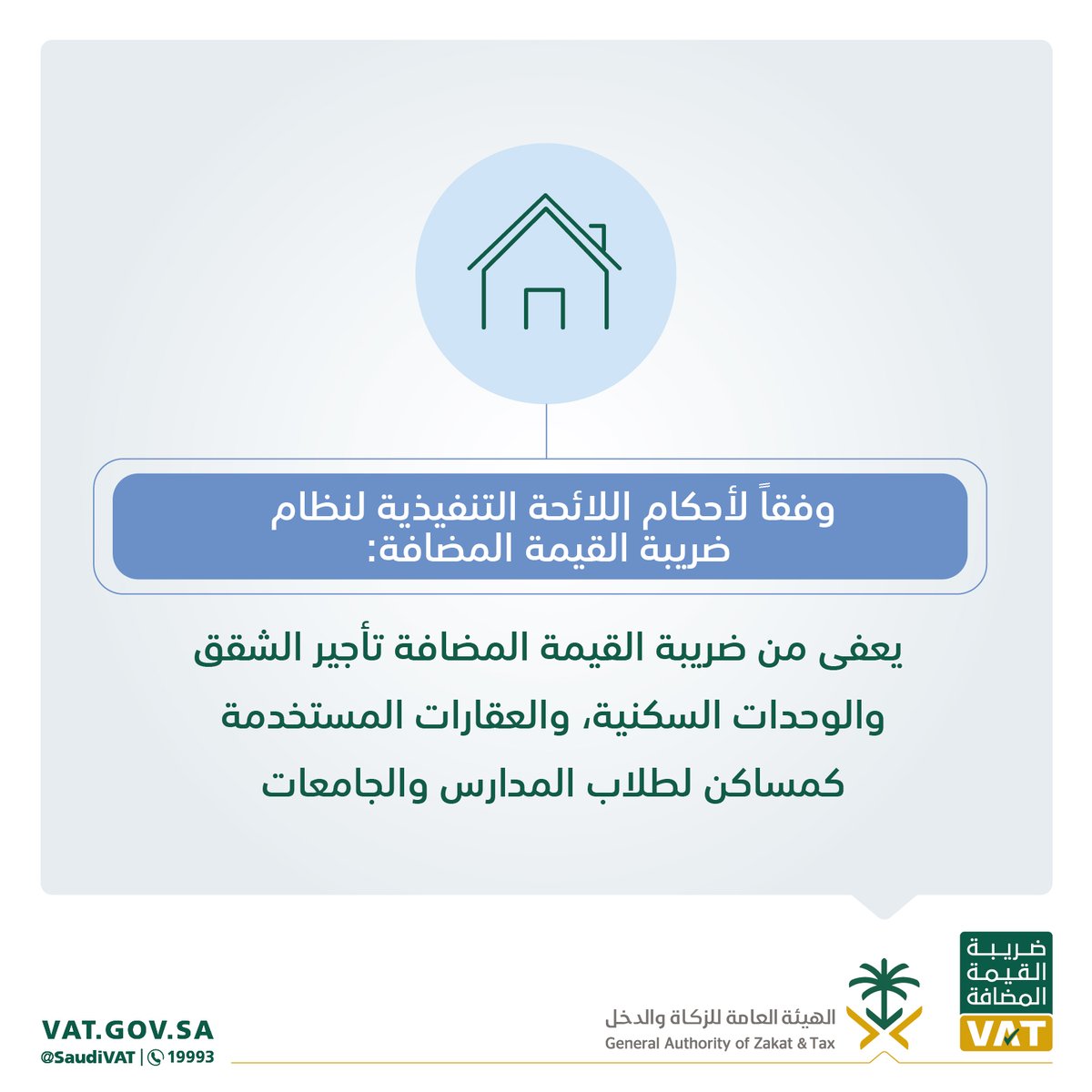 وفقاً لأحكام اللائحة التنفيذية لنظام ضريبة القيمة المضافة:

يعفى من ضريبة القيمة المضافة تأجير الشقق والوحدات السكنية، والعقارات المستخدمة كمساكن لطلاب المدارس والجامعات

ضريبة القيمة المضافة
VAT

الهيئة العامة للزكاة والدخل
General Authority of Zakat & Tax

VAT.GOV.SA
@SaudiVAT | 19993